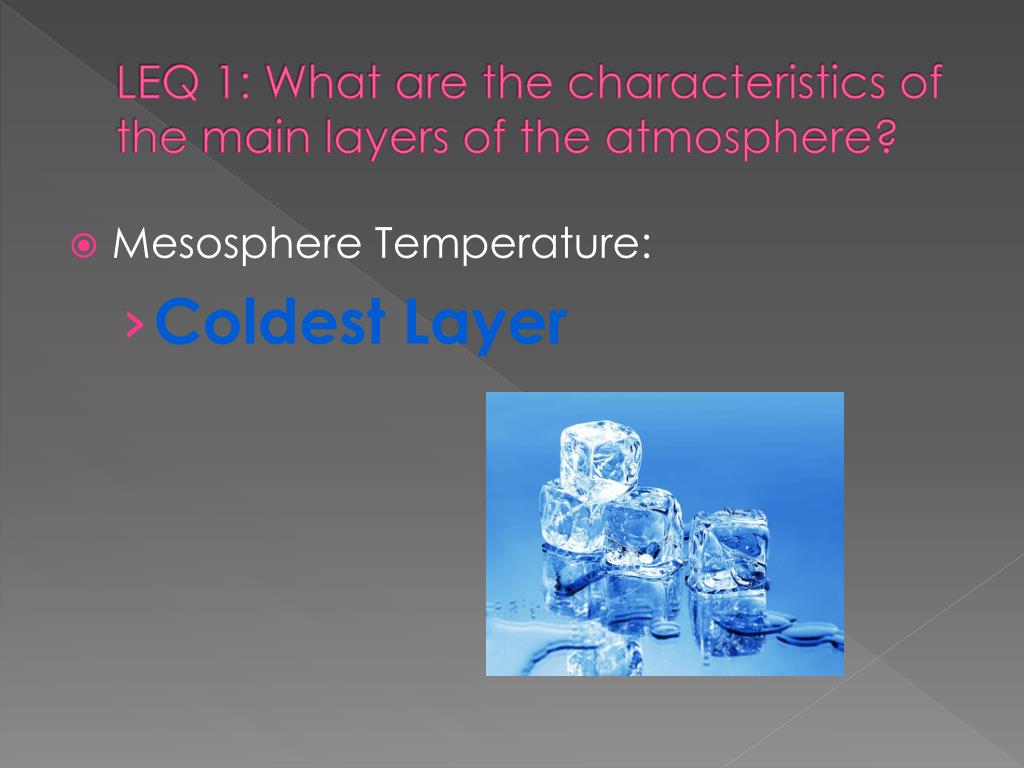 LEQ 1: What are the characteristics of the main layers of the atmosphere?

Mesosphere Temperature:

Coldest Layer